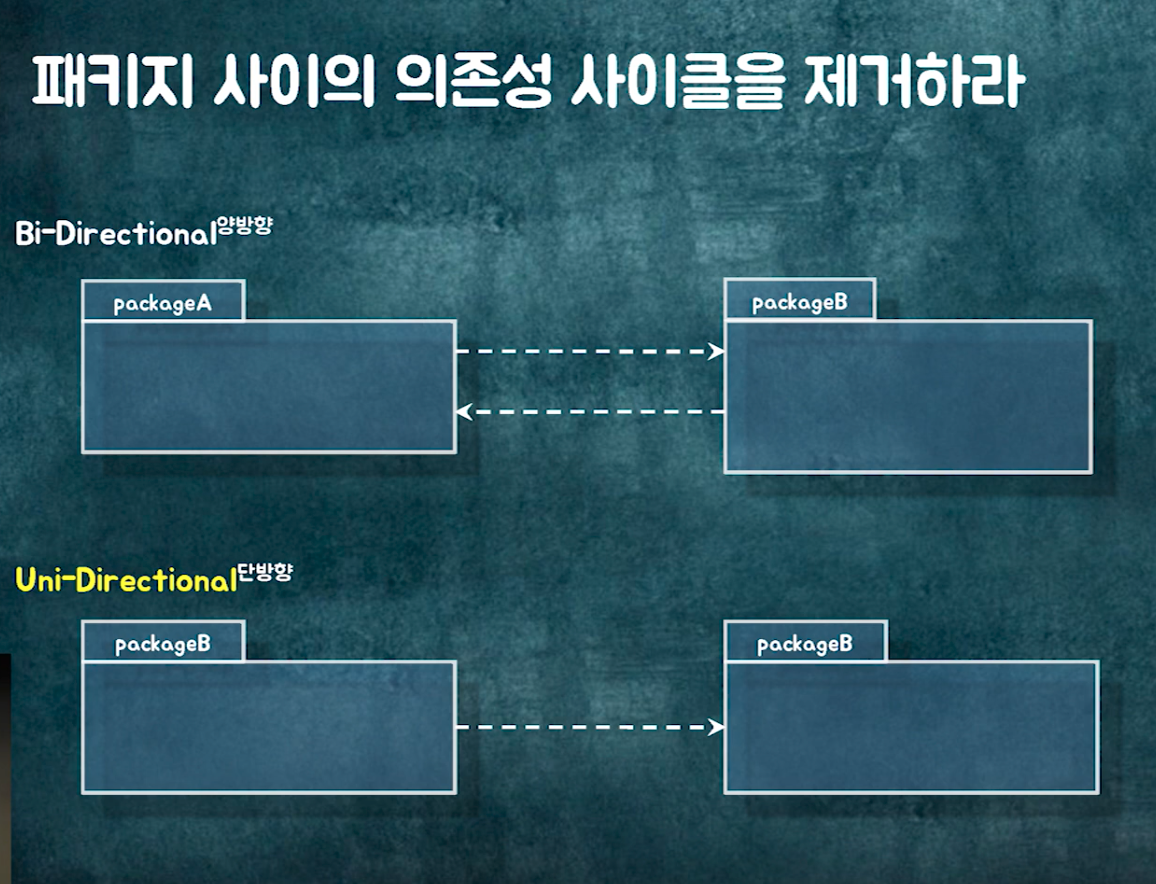 패키지 사이의 의존성 사이클을 제거하라

Bi-Directional양방향

packageA

packageB

Uni-Directional단방향

packageB

packageB